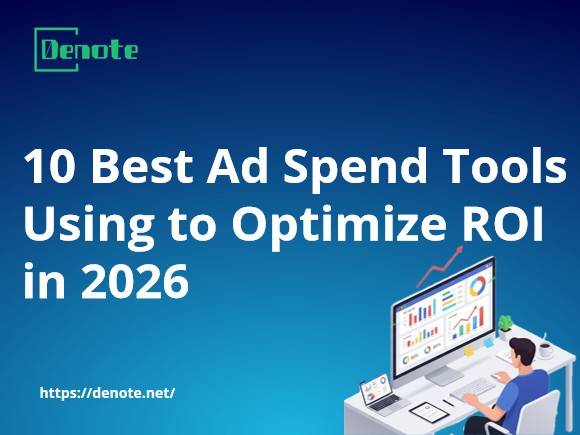 Denote

10 Best Ad Spend Tools Using to Optimize ROI in 2026

https://denote.net/